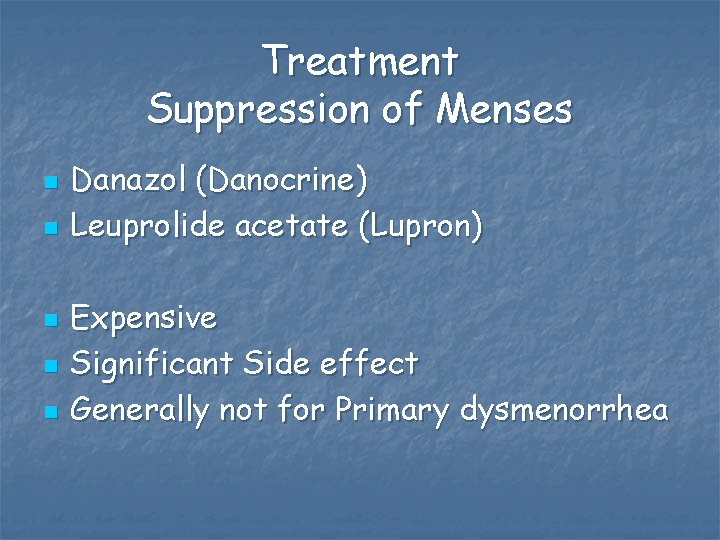 Treatment
Suppression of Menses

- Danazol (Danocrine)
- Leuprolide acetate (Lupron)

- Expensive
- Significant Side effect
- Generally not for Primary dysmenorrhea